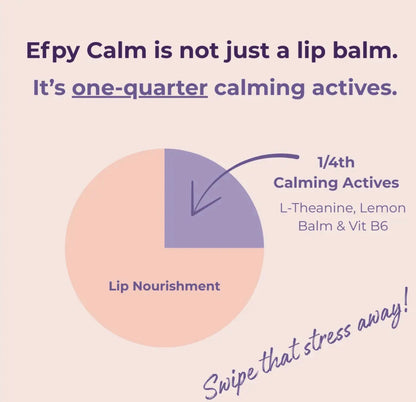 Efpy Calm is not just a lip balm.

It's one-quarter calming actives.

1/4th
Calming Actives

L-Theanine, Lemon Balm & Vit B6

Lip Nourishment

Swipe that stress away!